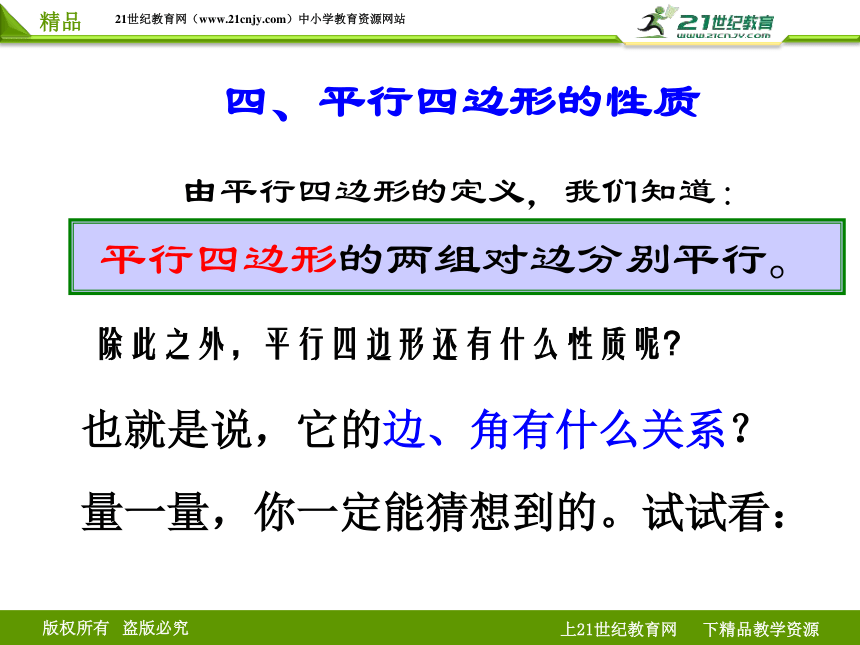 精品 21世纪教育网（www.21cnjy.com）中小学教育资源网站

21世纪教育
www.21cnjy.com

四、平行四边形的性质

由平行四边形的定义，我们知道：

平行四边形的两组对边分别平行。

除此之外，平行四边形还有什么性质呢？

也就是说，它的边、角有什么关系？

量一量，你一定能猜想到的。试试看：

版权所有 盗版必究

上21世纪教育网 下精品教学资源